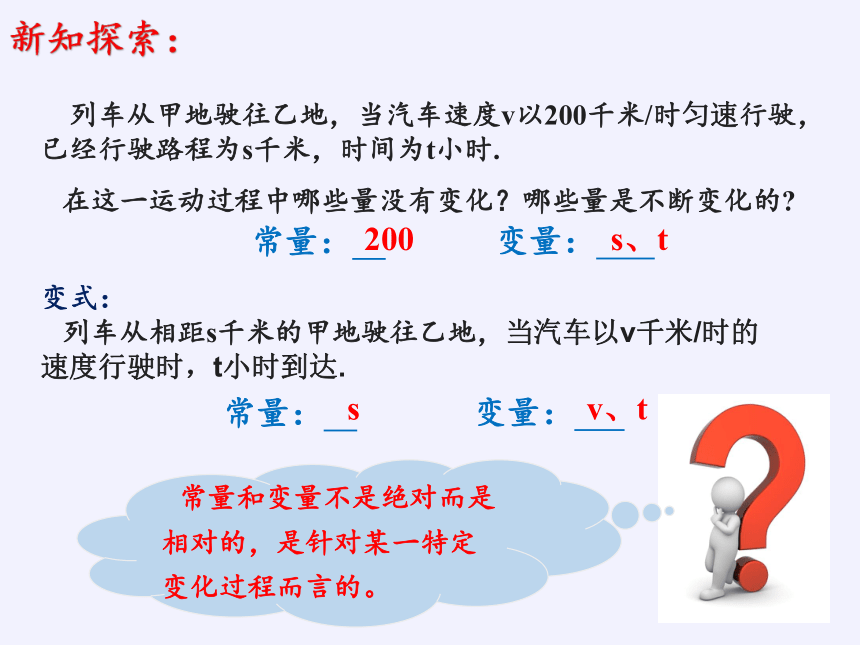 新知探索：

列车从甲地驶往乙地，当汽车速度v以200千米/时匀速行驶，已经行驶路程为s千米，时间为t小时.

在这一运动过程中哪些量没有变化？哪些量是不断变化的？

常量：200　　变量：s、t

变式：

列车从相距s千米的甲地驶往乙地，当汽车以v千米/时的速度行驶时，t小时到达.

常量：s　　变量：v、t

常量和变量不是绝对而是相对的，是针对某一特定变化过程而言的。